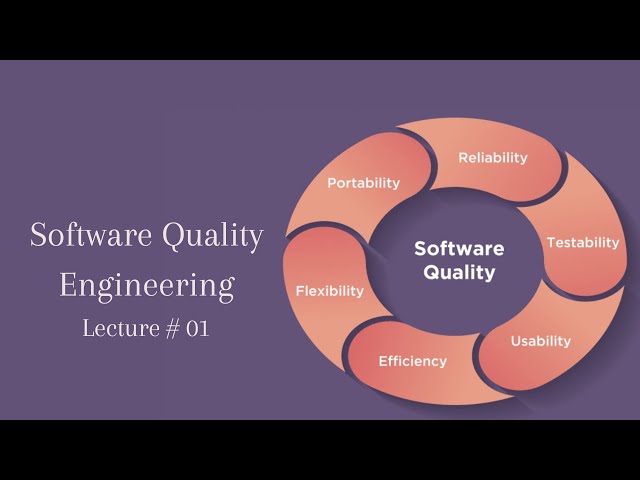 Software Quality Engineering

Lecture # 01

Software Quality

Reliability

Testability

Usability

Efficiency

Flexibility

Portability